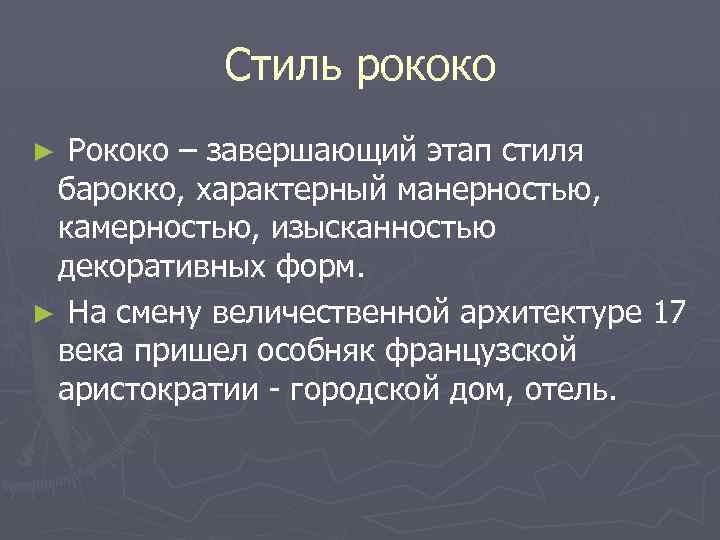 Стиль рококо

► Рококо – завершающий этап стиля барокко, характерный манерностью, камерностью, изысканностью декоративных форм.

► На смену величественной архитектуре 17 века пришел особняк французской аристократии - городской дом, отель.